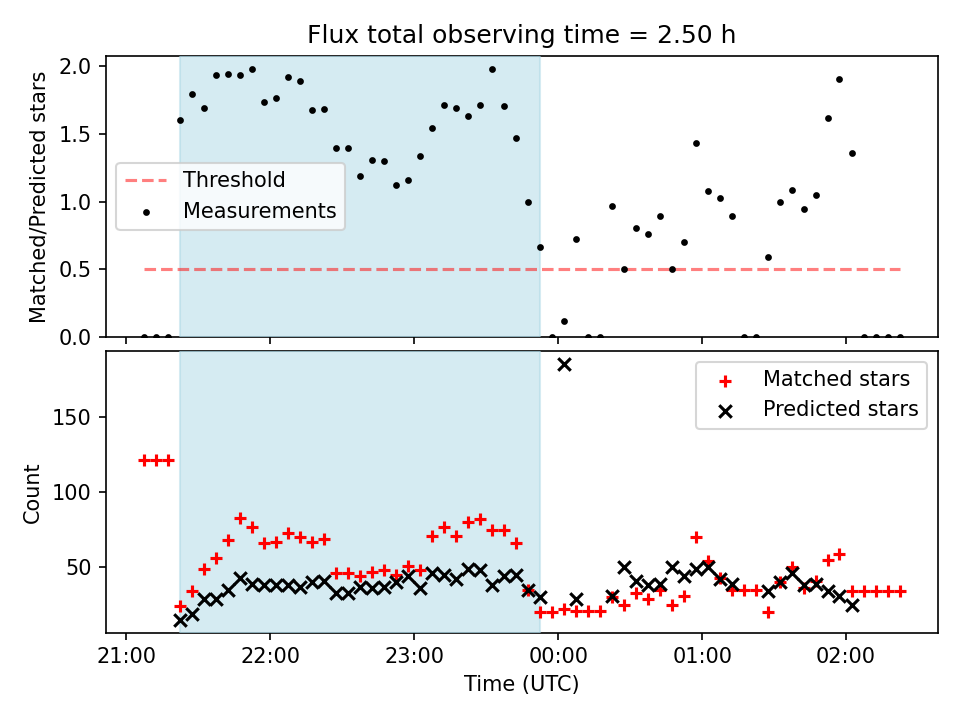 Flux total observing time = 2.50 h

Matched/Predicted stars

2.0
1.5
1.0
0.5
0.0

Threshold
Measurements

Count

150
100
50

Matched stars
Predicted stars

21:00
22:00
23:00
00:00
01:00
02:00

Time (UTC)